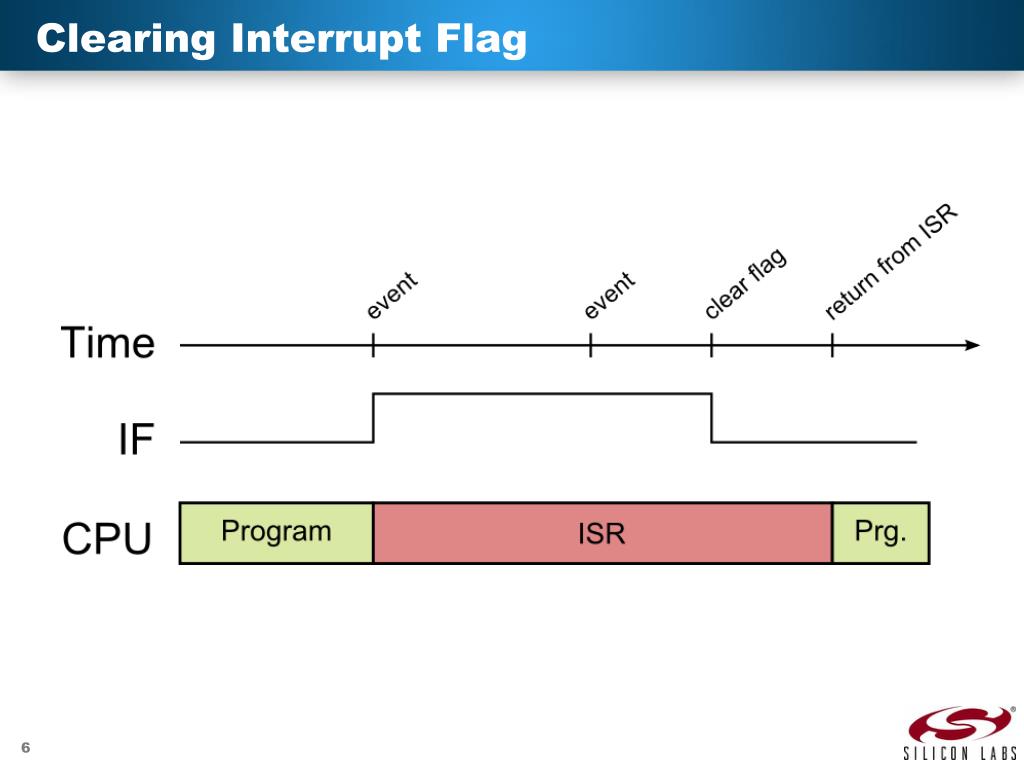 Clearing Interrupt Flag

event
event
clear flag
return from ISR

Time

IF

CPU

Program

ISR

Prg.

6

SILICON LABS